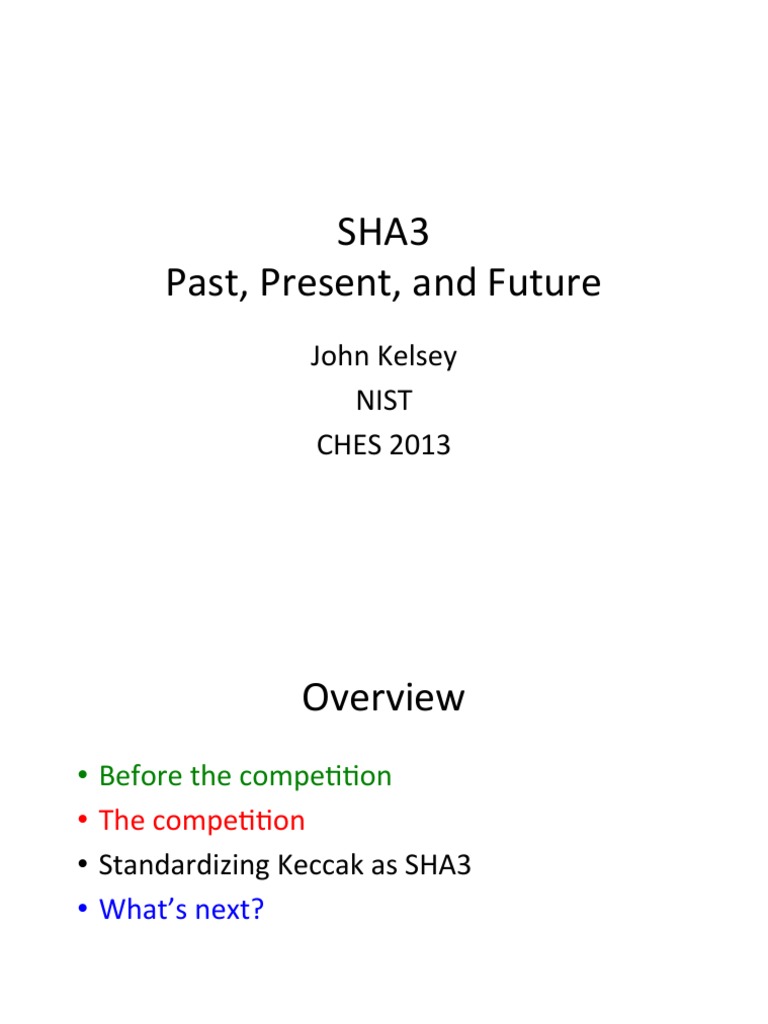 SHA3
Past, Present, and Future

John Kelsey
NIST
CHES 2013

Overview

• Before the competition
• The competition
• Standardizing Keccak as SHA3
• What's next?